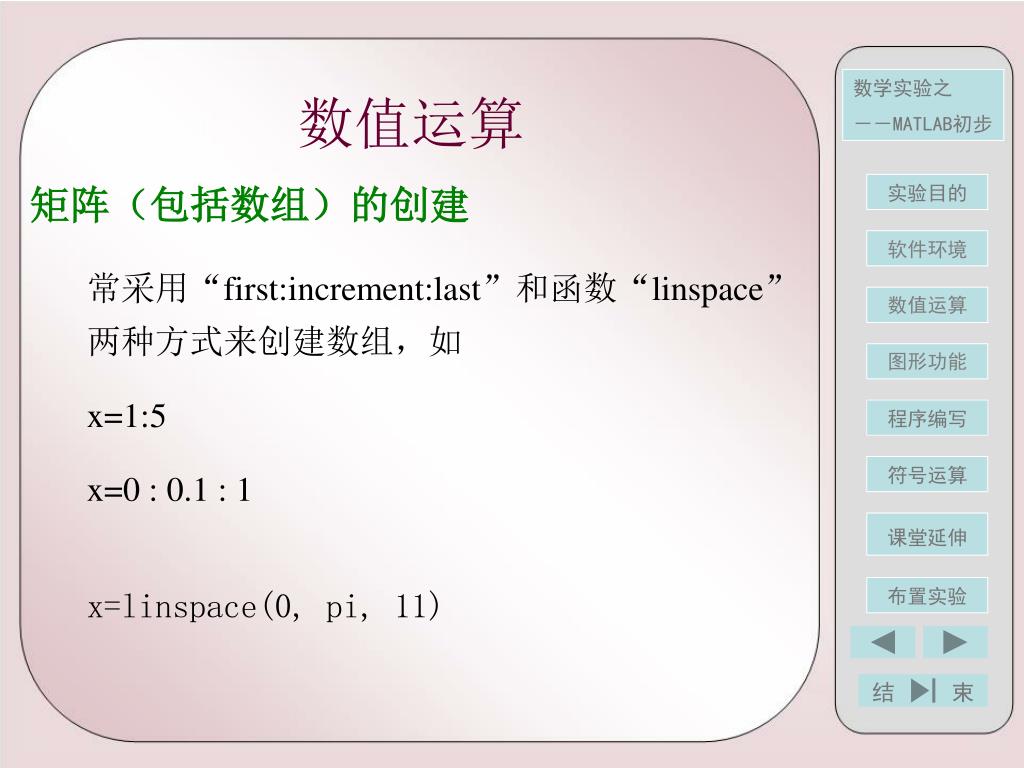 数值运算

矩阵（包括数组）的创建

常采用“first:increment:last”和函数“linspace”两种方式来创建数组，如

x=1:5

x=0 : 0.1 : 1

x=linspace(0, pi, 11)

数学实验之
——MATLAB初步

实验目的

软件环境

数值运算

图形功能

程序编写

符号运算

课堂延伸

布置实验

结 束